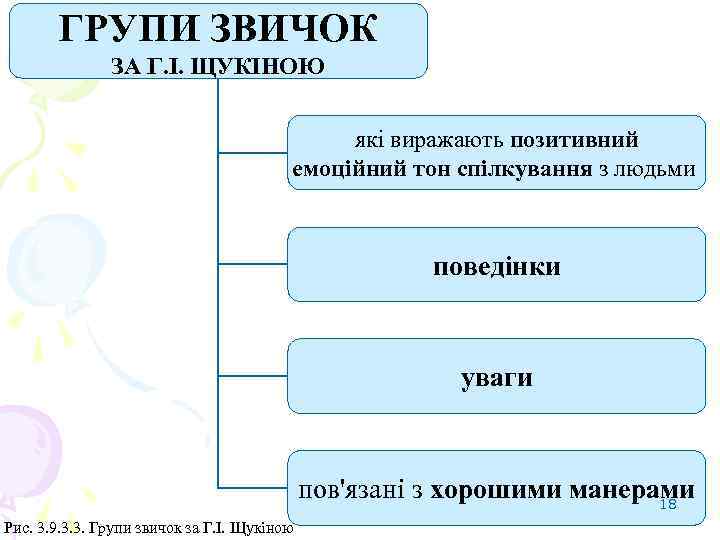 ГРУПИ ЗВИЧОК
ЗА Г.І. ЩУКІНОЮ

які виражають позитивний емоційний тон спілкування з людьми

поведінки

уваги

пов'язані з хорошими манерами

18

Рис. 3.9.3.3. Групи звичок за Г.І. Щукіною